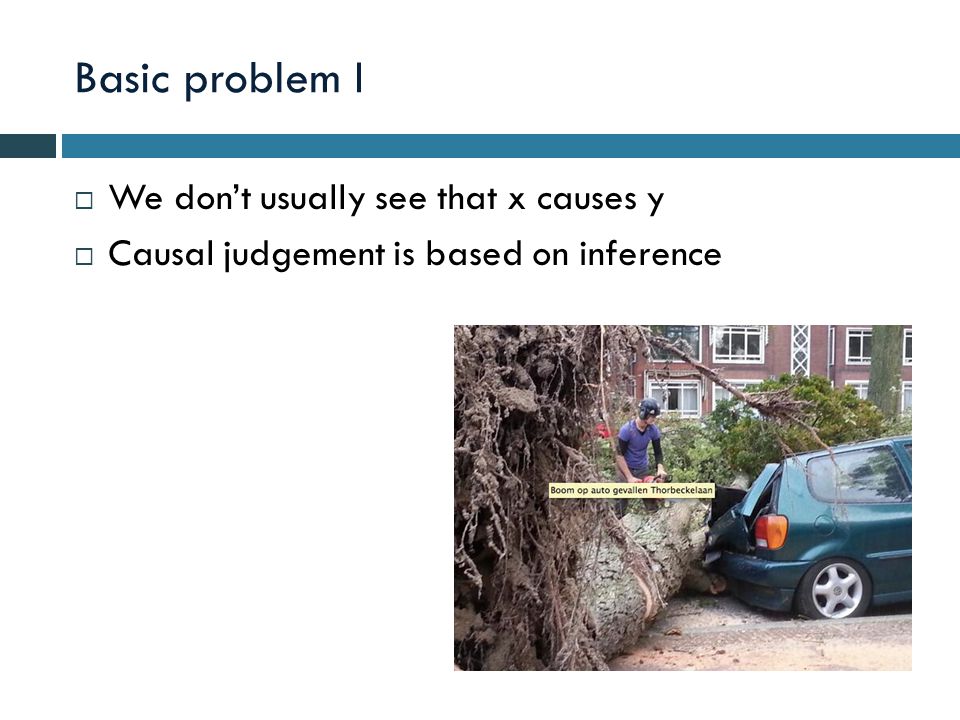 Basic problem I

□ We don't usually see that x causes y
□ Causal judgement is based on inference

Boom op auto gevallen Thorbeckelaan